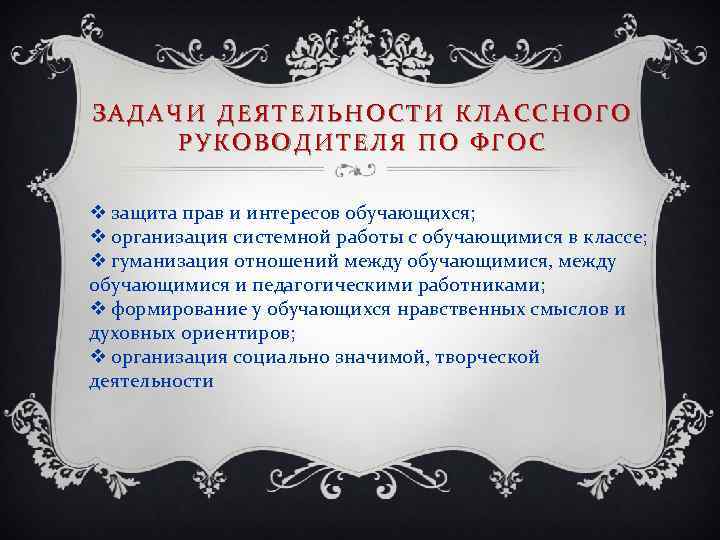 ЗАДАЧИ ДЕЯТЕЛЬНОСТИ КЛАССНОГО РУКОВОДИТЕЛЯ ПО ФГОС

❖ защита прав и интересов обучающихся;
❖ организация системной работы с обучающимися в классе;
❖ гуманизация отношений между обучающимися, между обучающимися и педагогическими работниками;
❖ формирование у обучающихся нравственных смыслов и духовных ориентиров;
❖ организация социально значимой, творческой деятельности